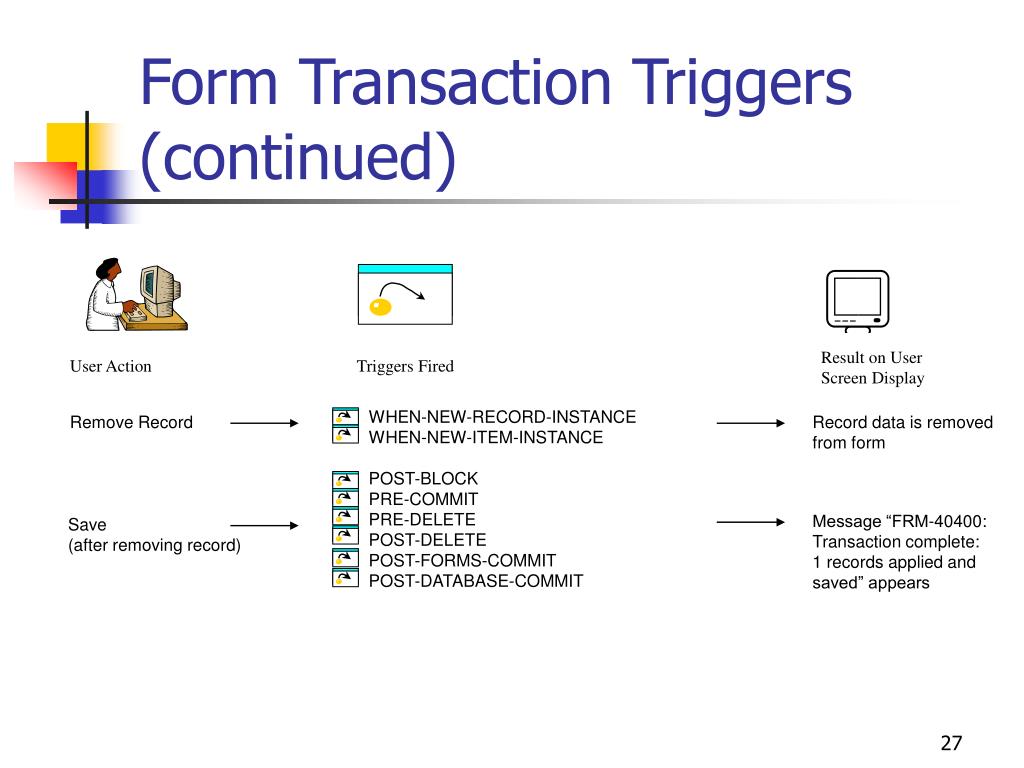 Form Transaction Triggers (continued)

User Action

Triggers Fired

Result on User Screen Display

Remove Record

WHEN-NEW-RECORD-INSTANCE
WHEN-NEW-ITEM-INSTANCE

Record data is removed from form

Save
(after removing record)

POST-BLOCK
PRE-COMMIT
PRE-DELETE
POST-DELETE
POST-FORMS-COMMIT
POST-DATABASE-COMMIT

Message “FRM-40400: Transaction complete: 1 records applied and saved” appears

27